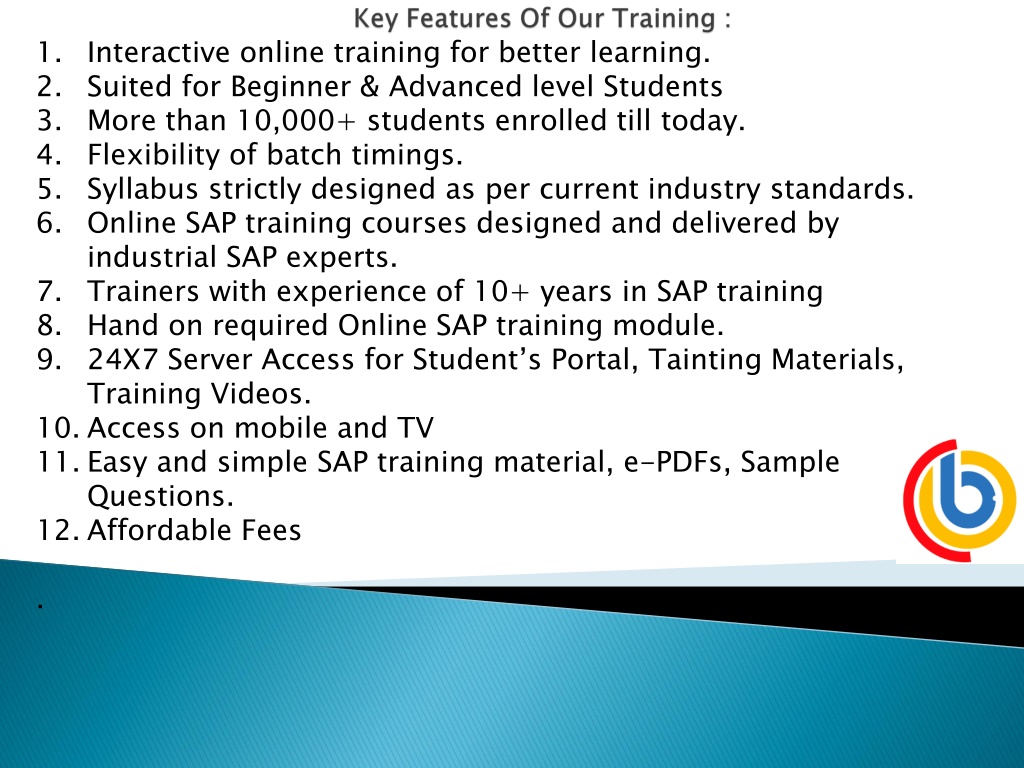 Key Features Of Our Training :

1. Interactive online training for better learning.
2. Suited for Beginner & Advanced level Students
3. More than 10,000+ students enrolled till today.
4. Flexibility of batch timings.
5. Syllabus strictly designed as per current industry standards.
6. Online SAP training courses designed and delivered by industrial SAP experts.
7. Trainers with experience of 10+ years in SAP training
8. Hand on required Online SAP training module.
9. 24X7 Server Access for Student's Portal, Tainting Materials, Training Videos.
10. Access on mobile and TV
11. Easy and simple SAP training material, e-PDFs, Sample Questions.
12. Affordable Fees

.